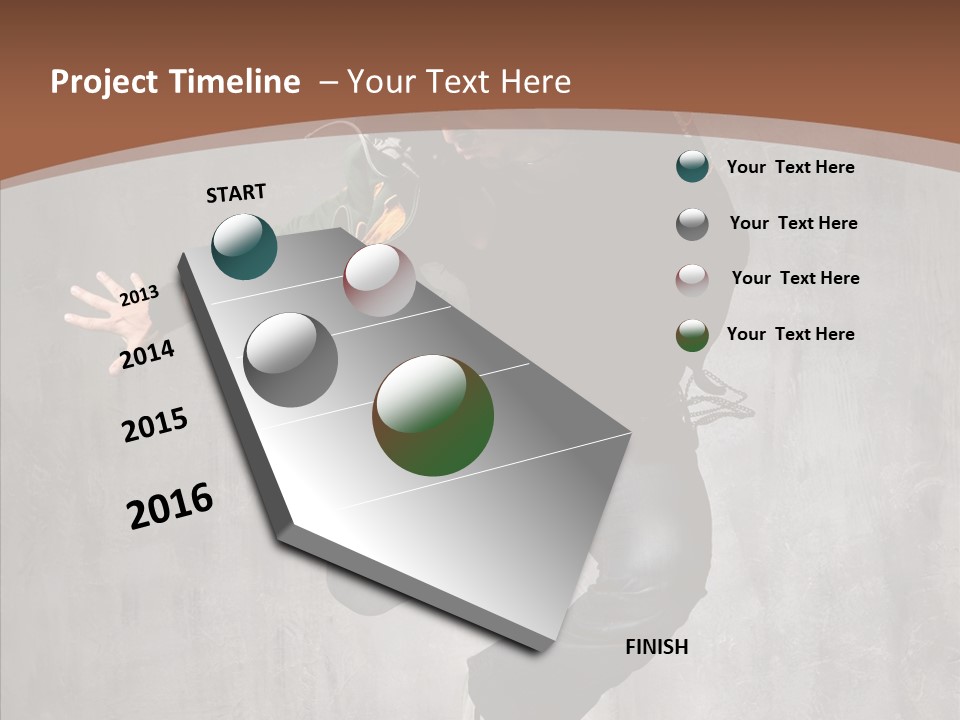 Project Timeline – Your Text Here

START

2013

2014

2015

2016

FINISH

Your Text Here

Your Text Here

Your Text Here

Your Text Here